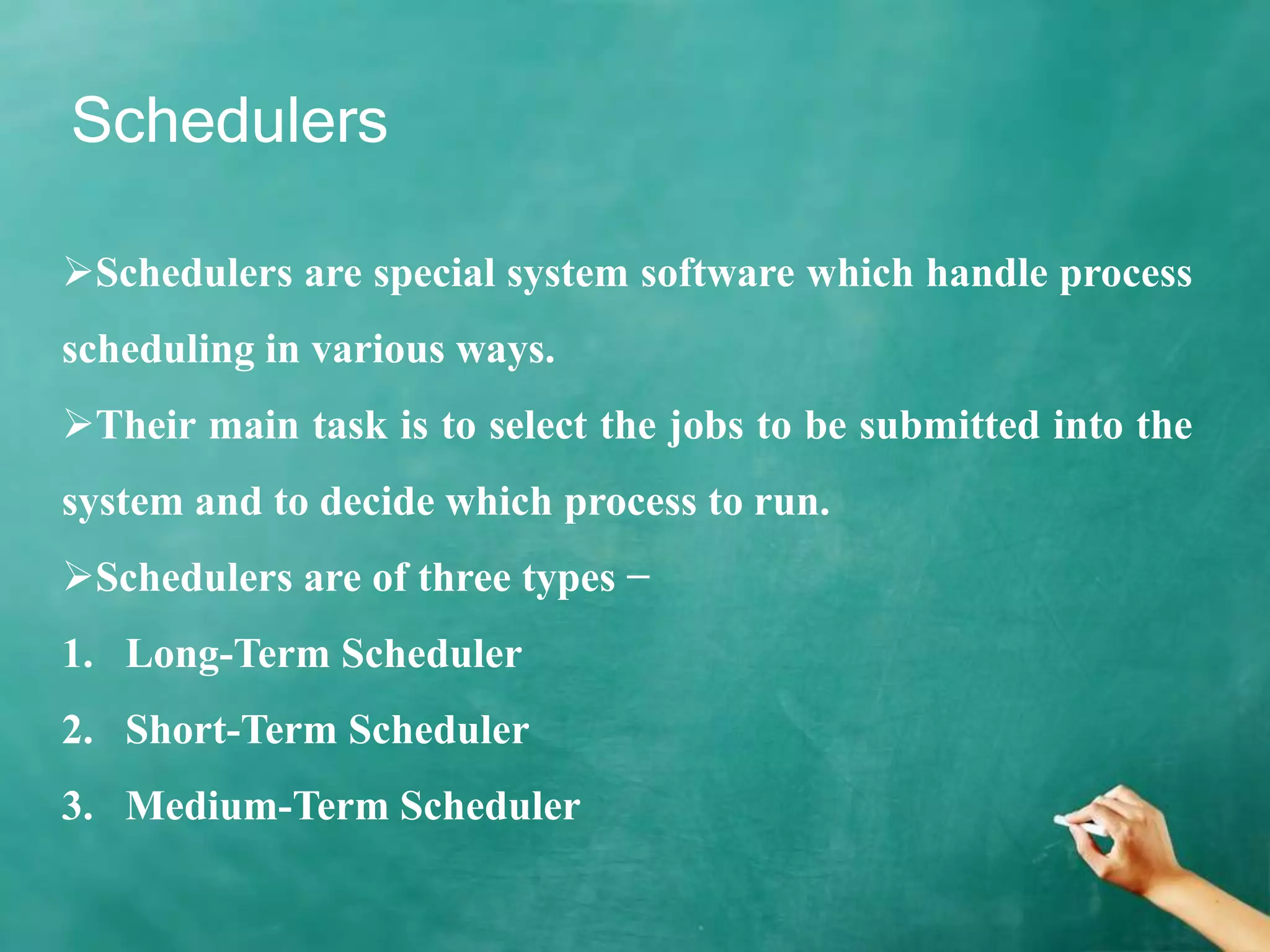 Schedulers

➢Schedulers are special system software which handle process scheduling in various ways.

➢Their main task is to select the jobs to be submitted into the system and to decide which process to run.

➢Schedulers are of three types −

1. Long-Term Scheduler

2. Short-Term Scheduler

3. Medium-Term Scheduler